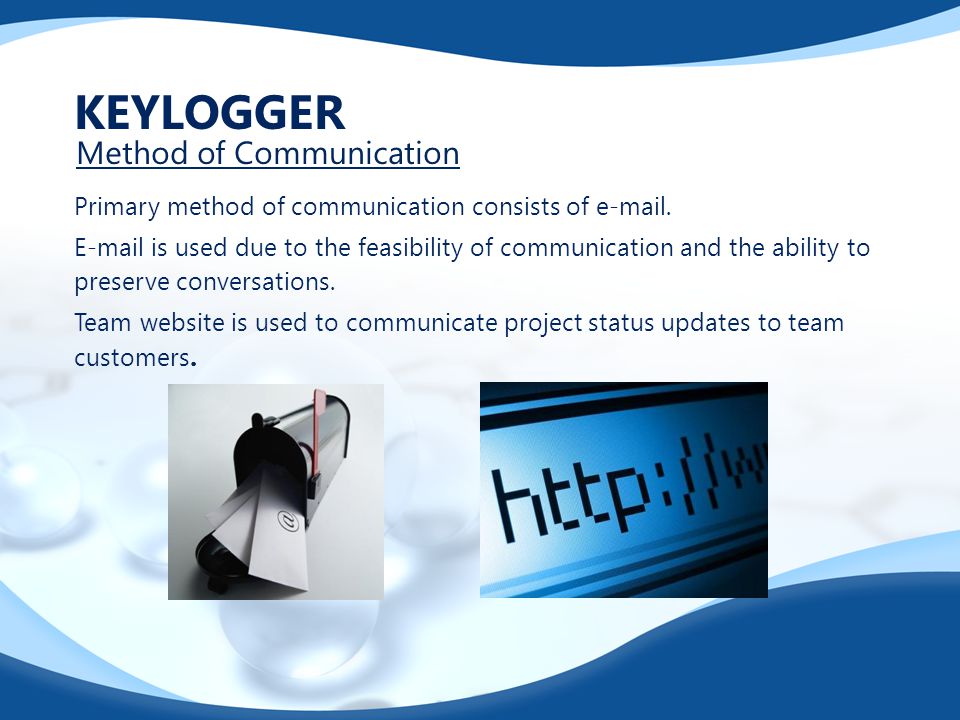 KEYLOGGER
Method of Communication

Primary method of communication consists of e-mail.

E-mail is used due to the feasibility of communication and the ability to preserve conversations.

Team website is used to communicate project status updates to team customers.

@

http://w